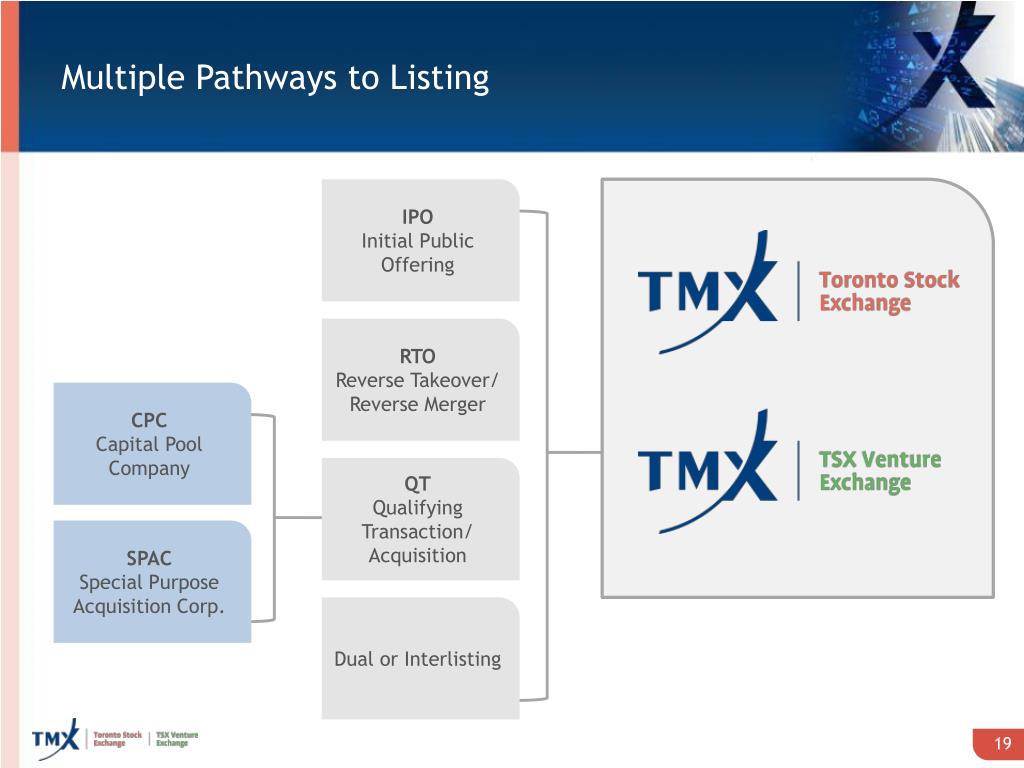 Multiple Pathways to Listing

CPC
Capital Pool Company

SPAC
Special Purpose Acquisition Corp.

IPO
Initial Public Offering

RTO
Reverse Takeover/ Reverse Merger

QT
Qualifying Transaction/ Acquisition

Dual or Interlisting

TMX | Toronto Stock Exchange

TMX | TSX Venture Exchange

TMX | Toronto Stock Exchange | TSX Venture Exchange

19